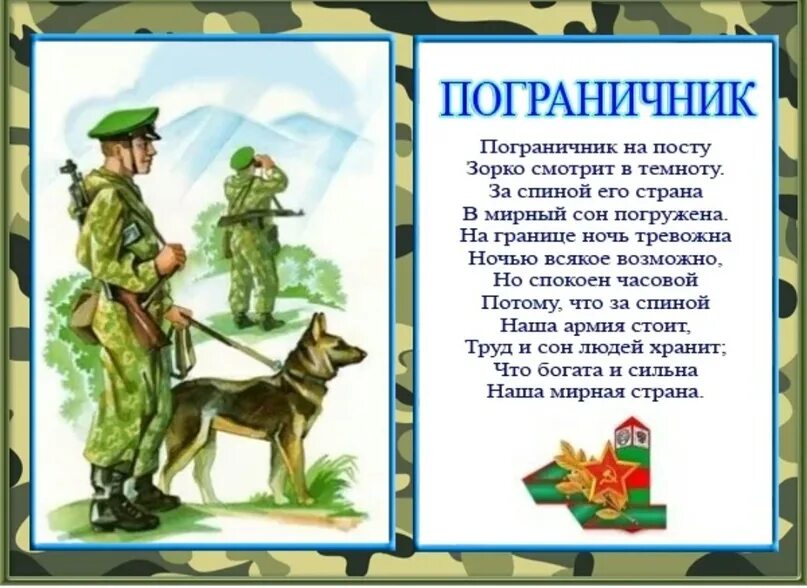 ПОГРАНИЧНИК

Пограничник на посту
Зорко смотрит в темноту.
За спиной его страна
В мирный сон погружена.
На границе ночь тревожна
Ночью всякое возможно,
Но спокоен часовой
Потому, что за спиной
Наша армия стоит,
Труд и сон людей хранит;
Что богата и сильна
Наша мирная страна.